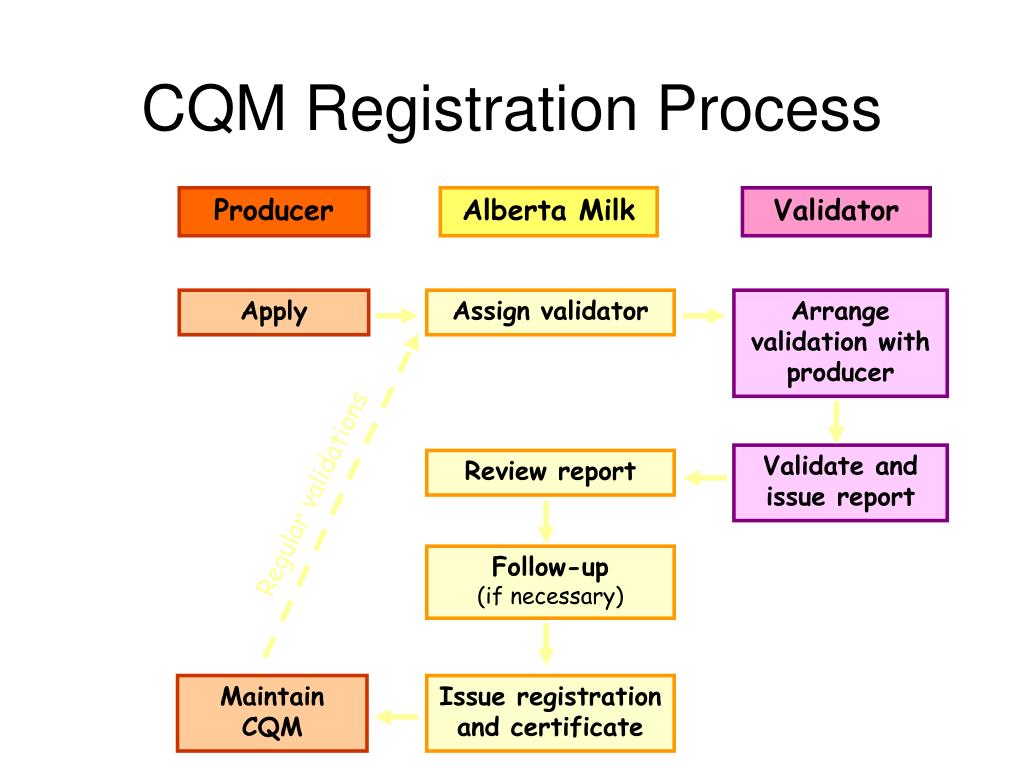 CQM Registration Process

Producer

Alberta Milk

Validator

Apply

Assign validator

Arrange validation with producer

Regular validations

Review report

Validate and issue report

Follow-up
(if necessary)

Maintain CQM

Issue registration and certificate